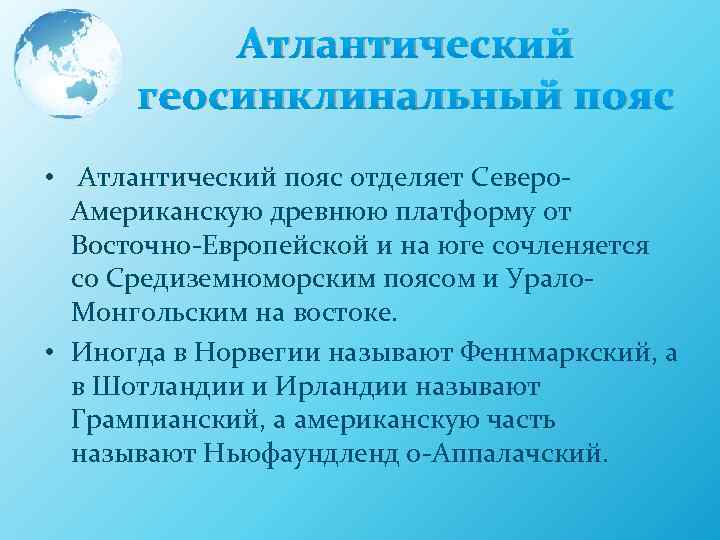 Атлантический геосинклинальный пояс

• Атлантический пояс отделяет Северо-Американскую древнюю платформу от Восточно-Европейской и на юге сочленяется со Средиземноморским поясом и Урало-Монгольским на востоке.

• Иногда в Норвегии называют Феннмаркский, а в Шотландии и Ирландии называют Грампианский, а американскую часть называют Ньюфаундленд о-Аппалачский.